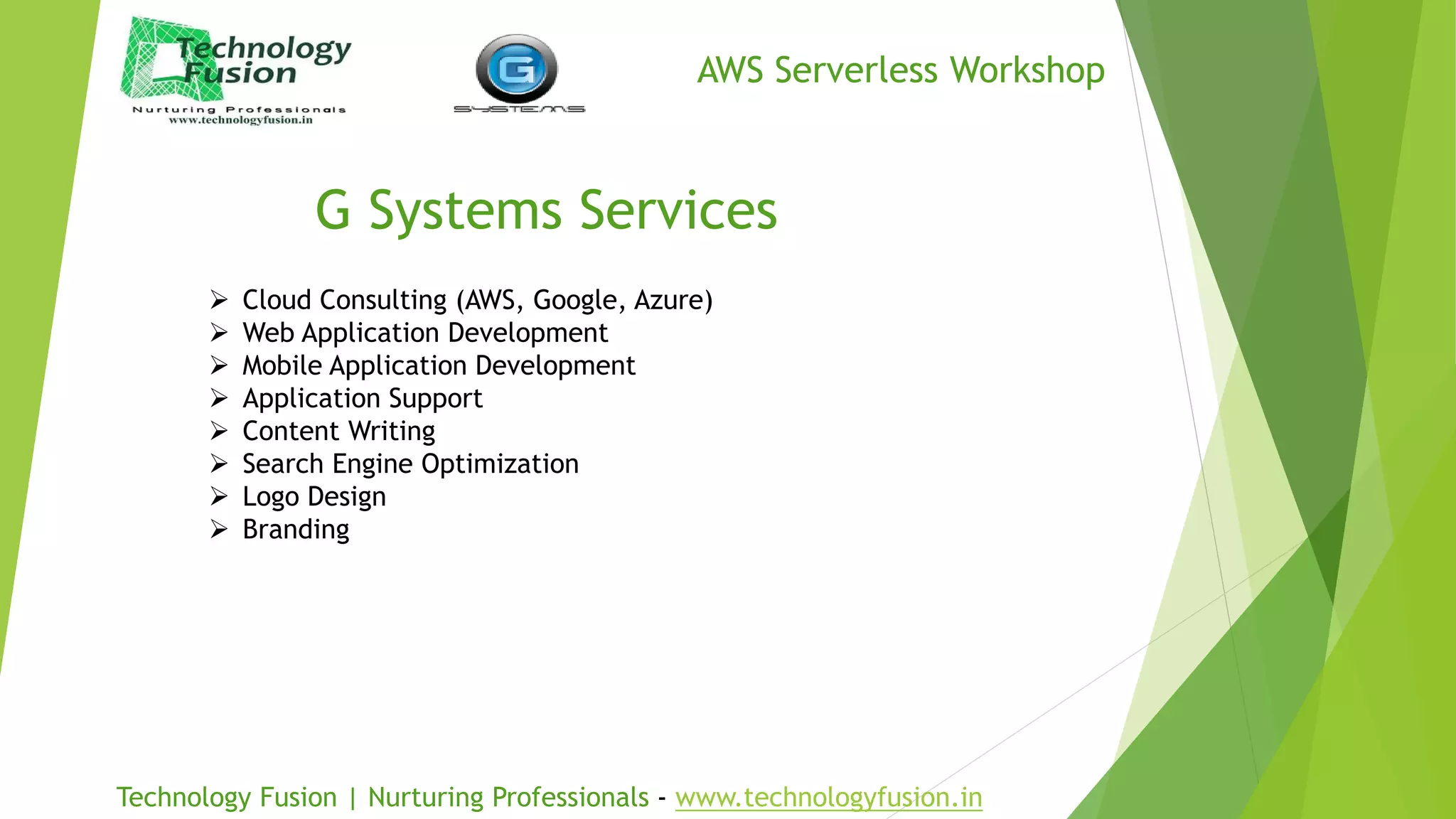 Technology Fusion
Nurturing Professionals
www.technologyfusion.in

G
SYSTEMS

AWS Serverless Workshop

G Systems Services

➢ Cloud Consulting (AWS, Google, Azure)
➢ Web Application Development
➢ Mobile Application Development
➢ Application Support
➢ Content Writing
➢ Search Engine Optimization
➢ Logo Design
➢ Branding

Technology Fusion | Nurturing Professionals - www.technologyfusion.in